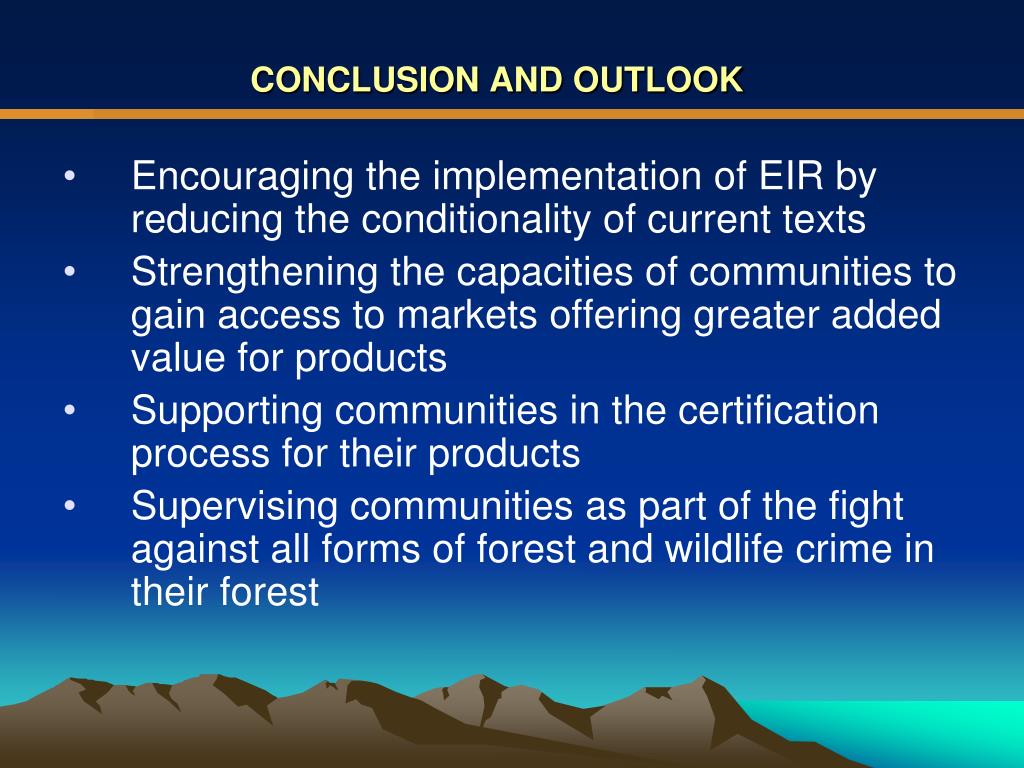 CONCLUSION AND OUTLOOK

• Encouraging the implementation of EIR by reducing the conditionality of current texts
• Strengthening the capacities of communities to gain access to markets offering greater added value for products
• Supporting communities in the certification process for their products
• Supervising communities as part of the fight against all forms of forest and wildlife crime in their forest